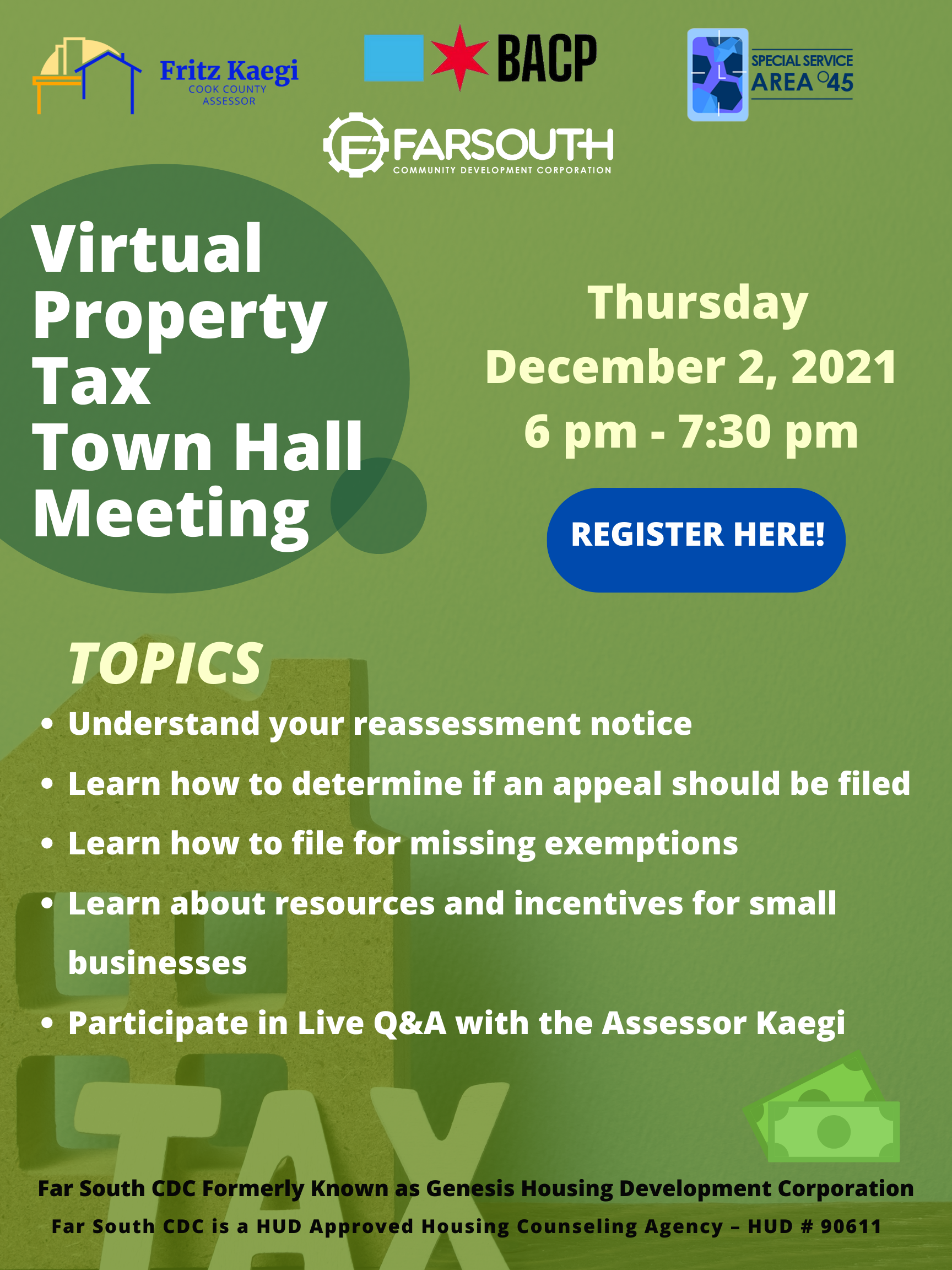 Fritz Kaegi
COOK COUNTY ASSESSOR

BACP

SPECIAL SERVICE AREA 45

FARSOUTH
COMMUNITY DEVELOPMENT CORPORATION

Virtual Property Tax Town Hall Meeting

Thursday
December 2, 2021
6 pm - 7:30 pm

REGISTER HERE!

TOPICS
• Understand your reassessment notice
• Learn how to determine if an appeal should be filed
• Learn how to file for missing exemptions
• Learn about resources and incentives for small businesses
• Participate in Live Q&A with the Assessor Kaegi

TAX

Far South CDC Formerly Known as Genesis Housing Development Corporation
Far South CDC is a HUD Approved Housing Counseling Agency – HUD # 90611